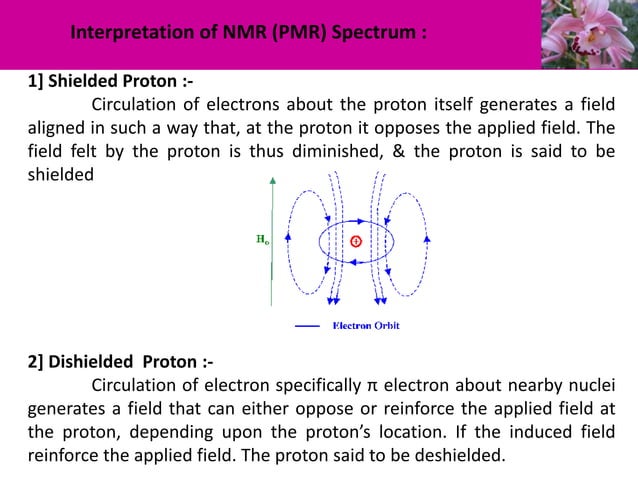 Interpretation of NMR (PMR) Spectrum :

1] Shielded Proton :-

Circulation of electrons about the proton itself generates a field aligned in such a way that, at the proton it opposes the applied field. The field felt by the proton is thus diminished, & the proton is said to be shielded

$H_o$

+

Electron Orbit

2] Dishielded Proton :-

Circulation of electron specifically π electron about nearby nuclei generates a field that can either oppose or reinforce the applied field at the proton, depending upon the proton's location. If the induced field reinforce the applied field. The proton said to be deshielded.